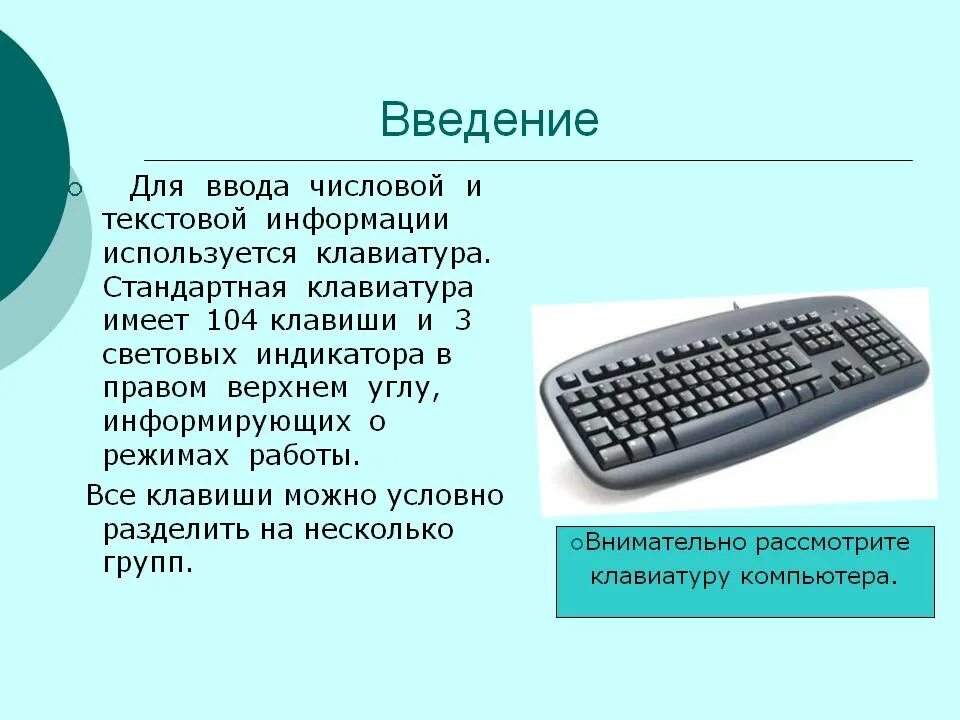 Введение

Для ввода числовой и текстовой информации используется клавиатура. Стандартная клавиатура имеет 104 клавиши и 3 световых индикатора в правом верхнем углу, информирующих о режимах работы.

Все клавиши можно условно разделить на несколько групп.

Внимательно рассмотрите клавиатуру компьютера.